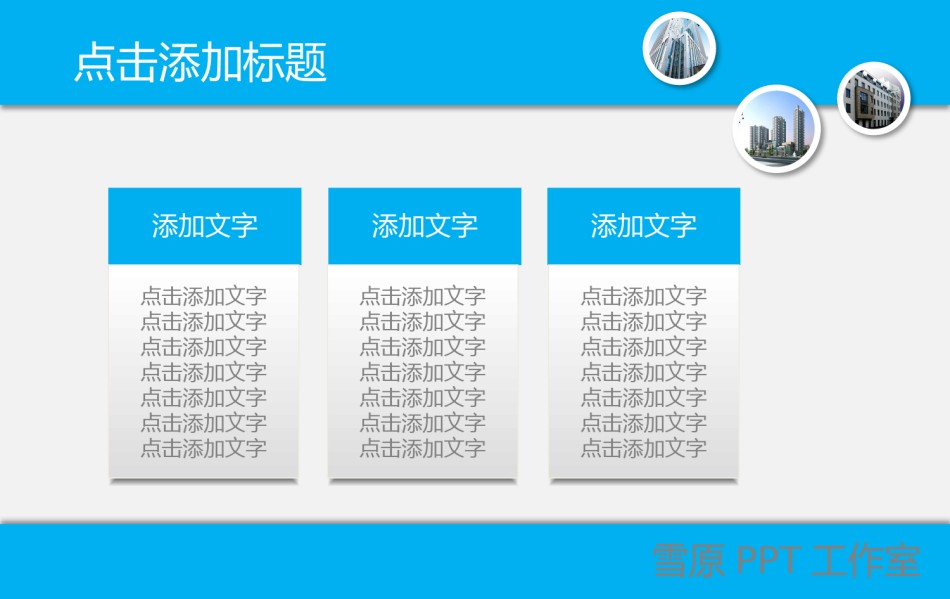 点击添加标题

添加文字

点击添加文字
点击添加文字
点击添加文字
点击添加文字
点击添加文字
点击添加文字
点击添加文字

添加文字

点击添加文字
点击添加文字
点击添加文字
点击添加文字
点击添加文字
点击添加文字
点击添加文字

添加文字

点击添加文字
点击添加文字
点击添加文字
点击添加文字
点击添加文字
点击添加文字
点击添加文字

雪原 PPT 工作室